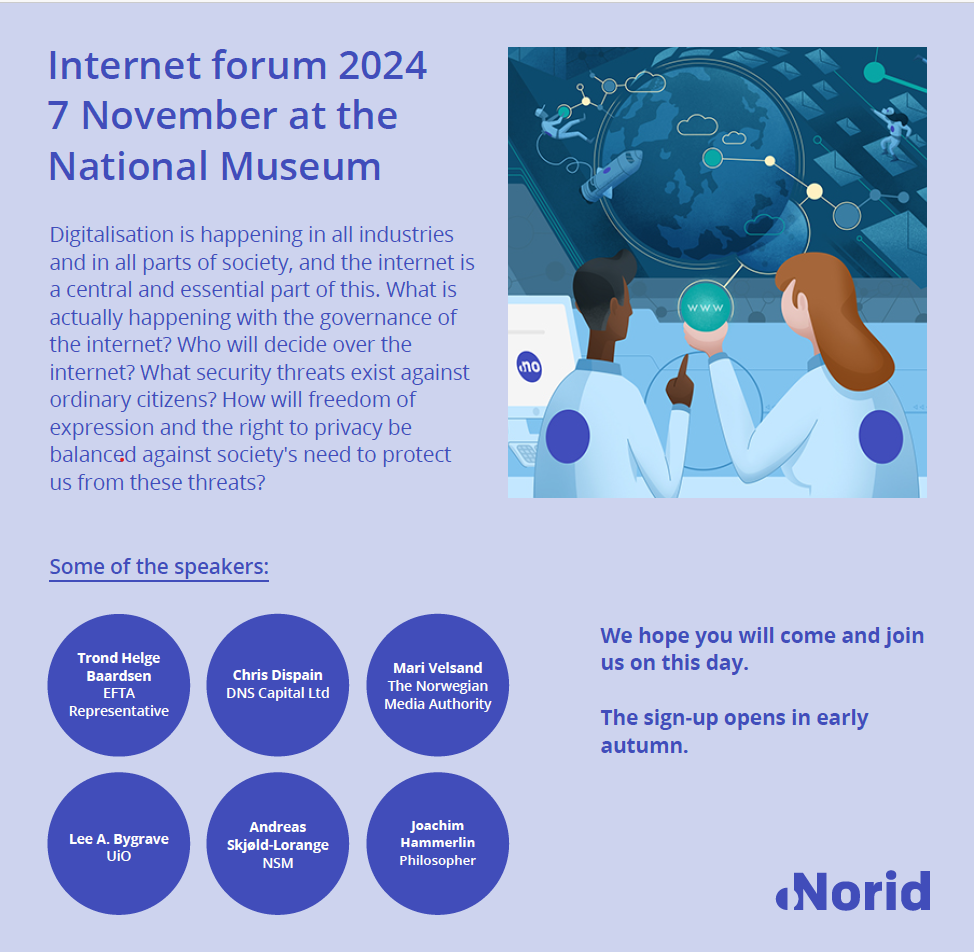 Internet forum 2024
7 November at the National Museum

Digitalisation is happening in all industries and in all parts of society, and the internet is a central and essential part of this. What is actually happening with the governance of the internet? Who will decide over the internet? What security threats exist against ordinary citizens? How will freedom of expression and the right to privacy be balanced against society's need to protect us from these threats?

www

.no

Some of the speakers:

Trond Helge Baardsen
EFTA Representative

Chris Dispain
DNS Capital Ltd

Mari Velsand
The Norwegian Media Authority

Lee A. Bygrave
UiO

Andreas Skjøld-Lorange
NSM

Joachim Hammerlin
Philosopher

We hope you will come and join us on this day.

The sign-up opens in early autumn.

.Norid